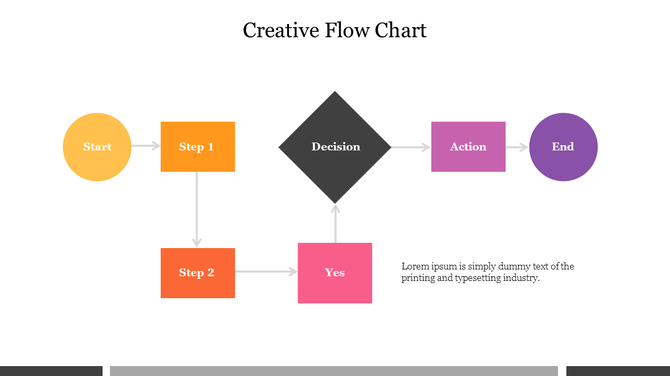 Creative Flow Chart

Start

Step 1

Decision

Action

End

Step 2

Yes

Lorem ipsum is simply dummy text of the printing and typesetting industry.